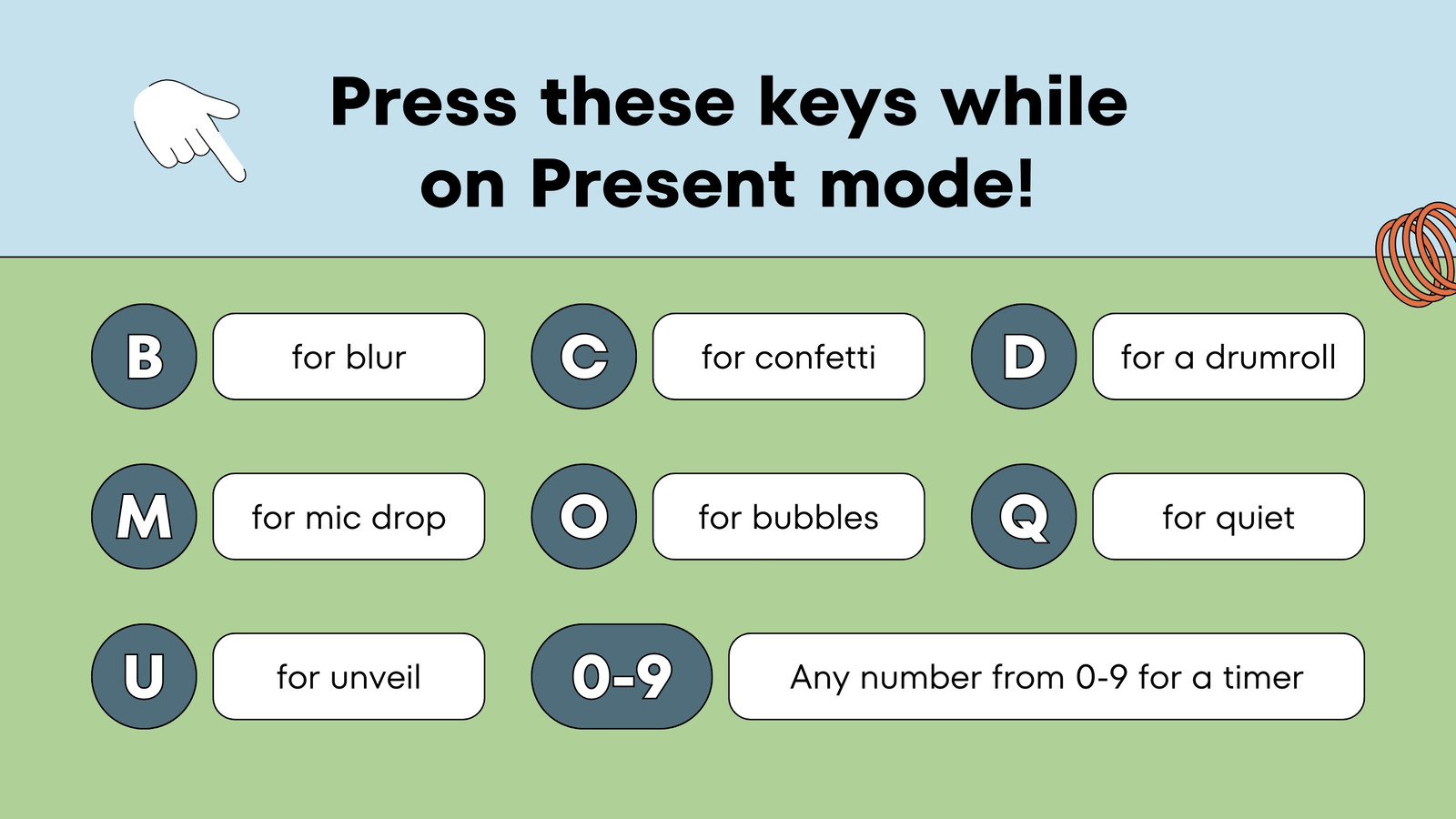 Press these keys while on Present mode!

B for blur

C for confetti

D for a drumroll

M for mic drop

O for bubbles

Q for quiet

U for unveil

0-9 Any number from 0-9 for a timer